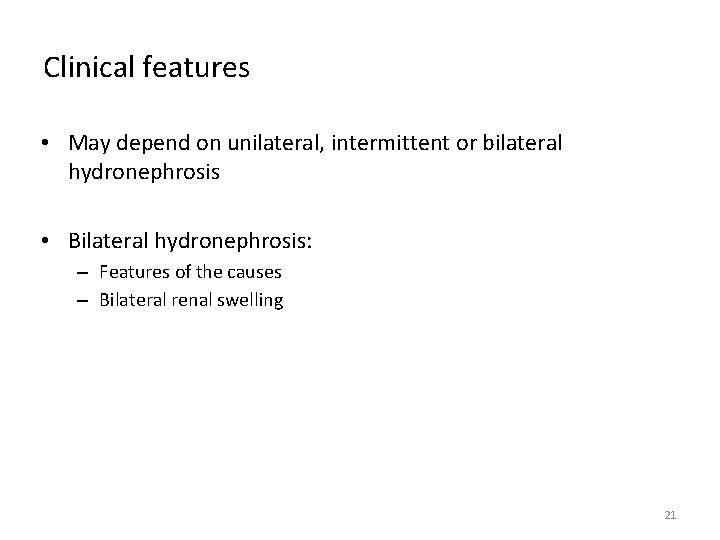 Clinical features

• May depend on unilateral, intermittent or bilateral hydronephrosis

• Bilateral hydronephrosis:
– Features of the causes
– Bilateral renal swelling

21